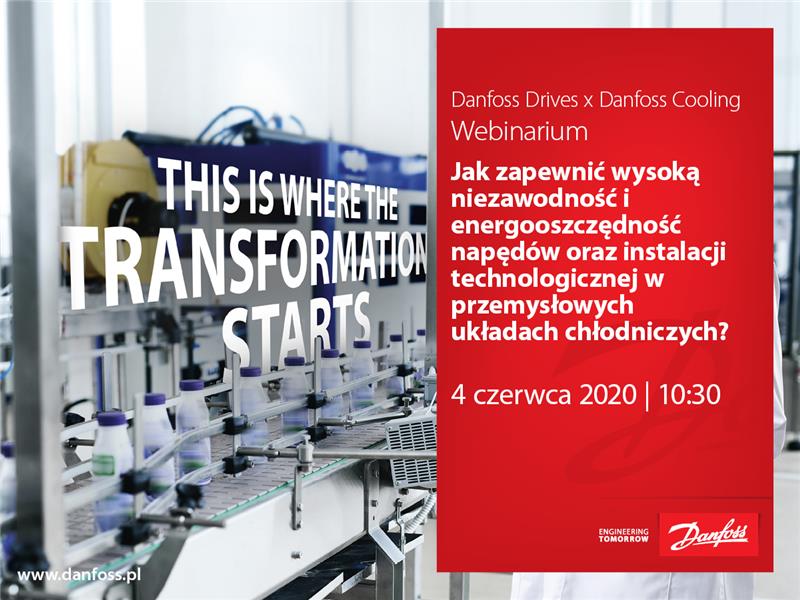 THIS IS WHERE THE TRANSFORMATION STARTS

Danfoss Drives x Danfoss Cooling
Webinarium

Jak zapewnić wysoką niezawodność i energooszczędność napędów oraz instalacji technologicznej w przemysłowych układach chłodniczych?

4 czerwca 2020 | 10:30

ENGINEERING TOMORROW

Danfoss

www.danfoss.pl